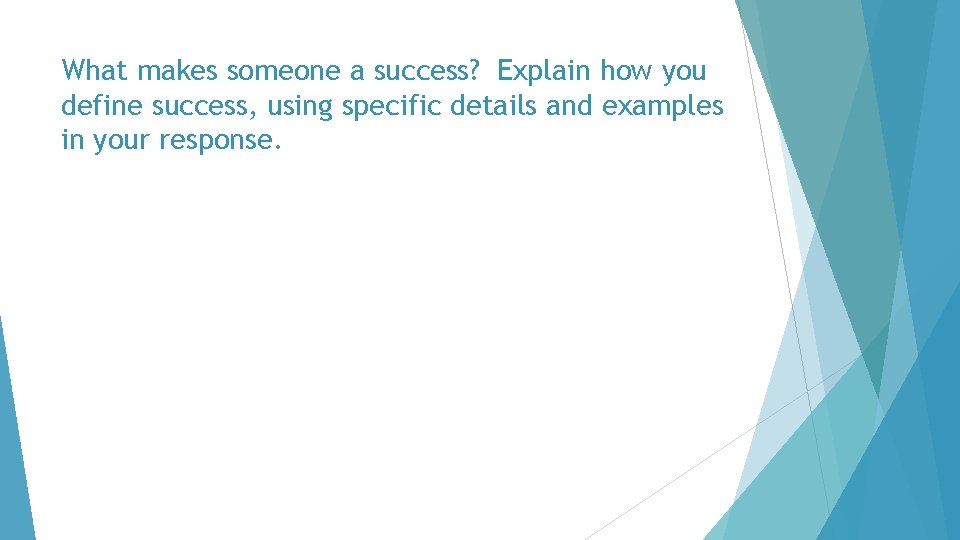 What makes someone a success? Explain how you define success, using specific details and examples in your response.